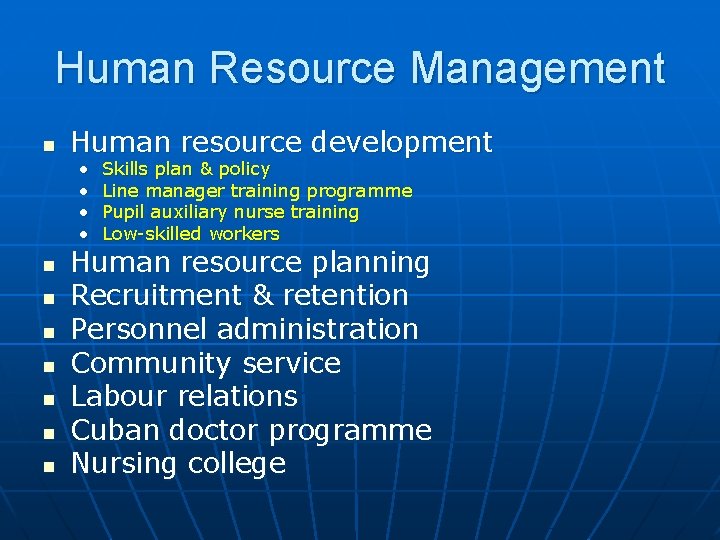 Human Resource Management

- Human resource development
  - Skills plan & policy
  - Line manager training programme
  - Pupil auxiliary nurse training
  - Low-skilled workers
- Human resource planning
- Recruitment & retention
- Personnel administration
- Community service
- Labour relations
- Cuban doctor programme
- Nursing college